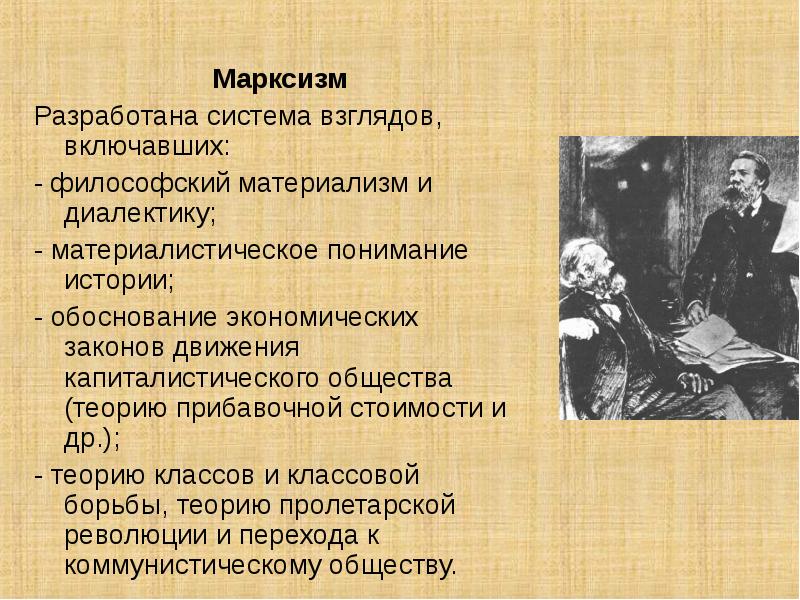 Марксизм

Разработана система взглядов, включавших:

- философский материализм и диалектику;

- материалистическое понимание истории;

- обоснование экономических законов движения капиталистического общества (теорию прибавочной стоимости и др.);

- теорию классов и классовой борьбы, теорию пролетарской революции и перехода к коммунистическому обществу.